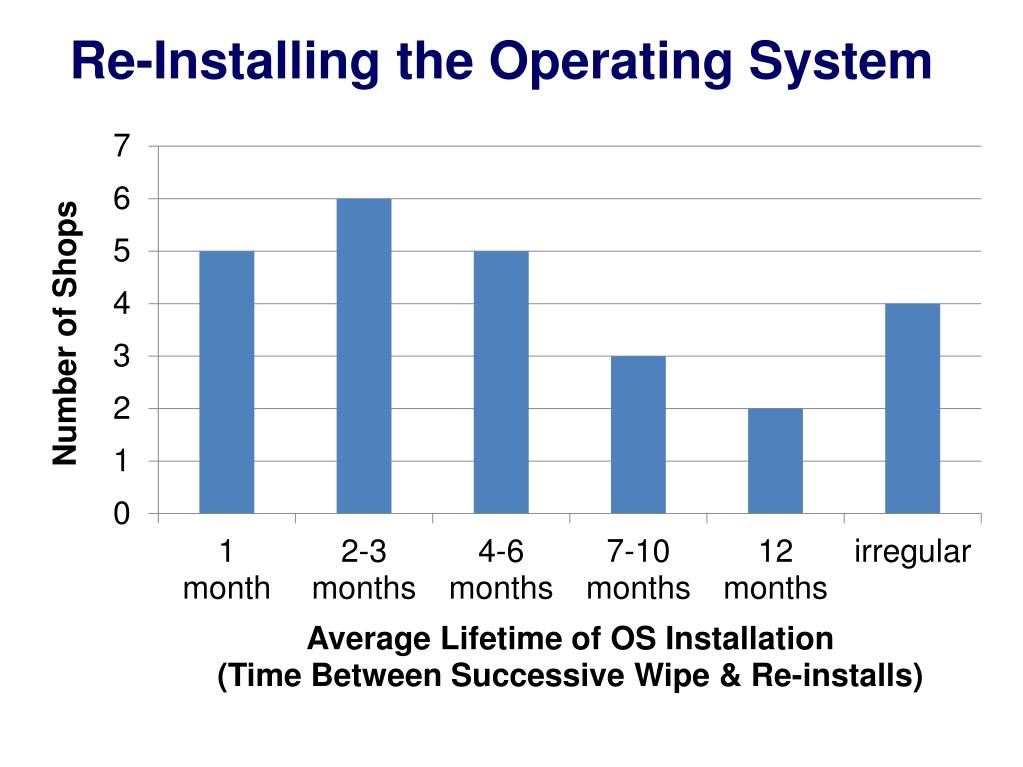 Re-Installing the Operating System

Number of Shops

7
6
5
4
3
2
1
0

1 month
2-3 months
4-6 months
7-10 months
12 months
irregular

Average Lifetime of OS Installation
(Time Between Successive Wipe & Re-installs)